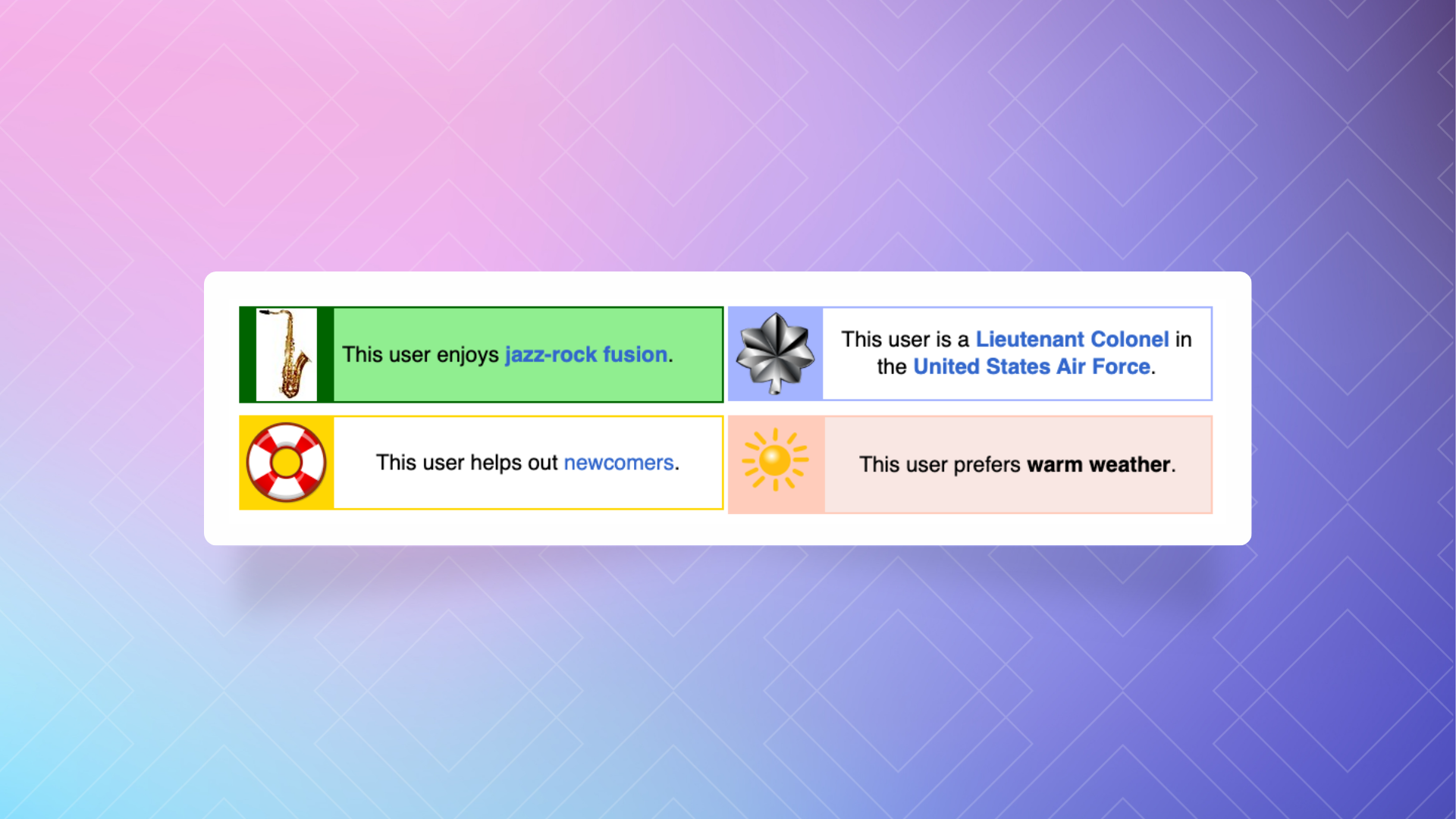 This user enjoys jazz-rock fusion.

This user is a Lieutenant Colonel in the United States Air Force.

This user helps out newcomers.

This user prefers warm weather.